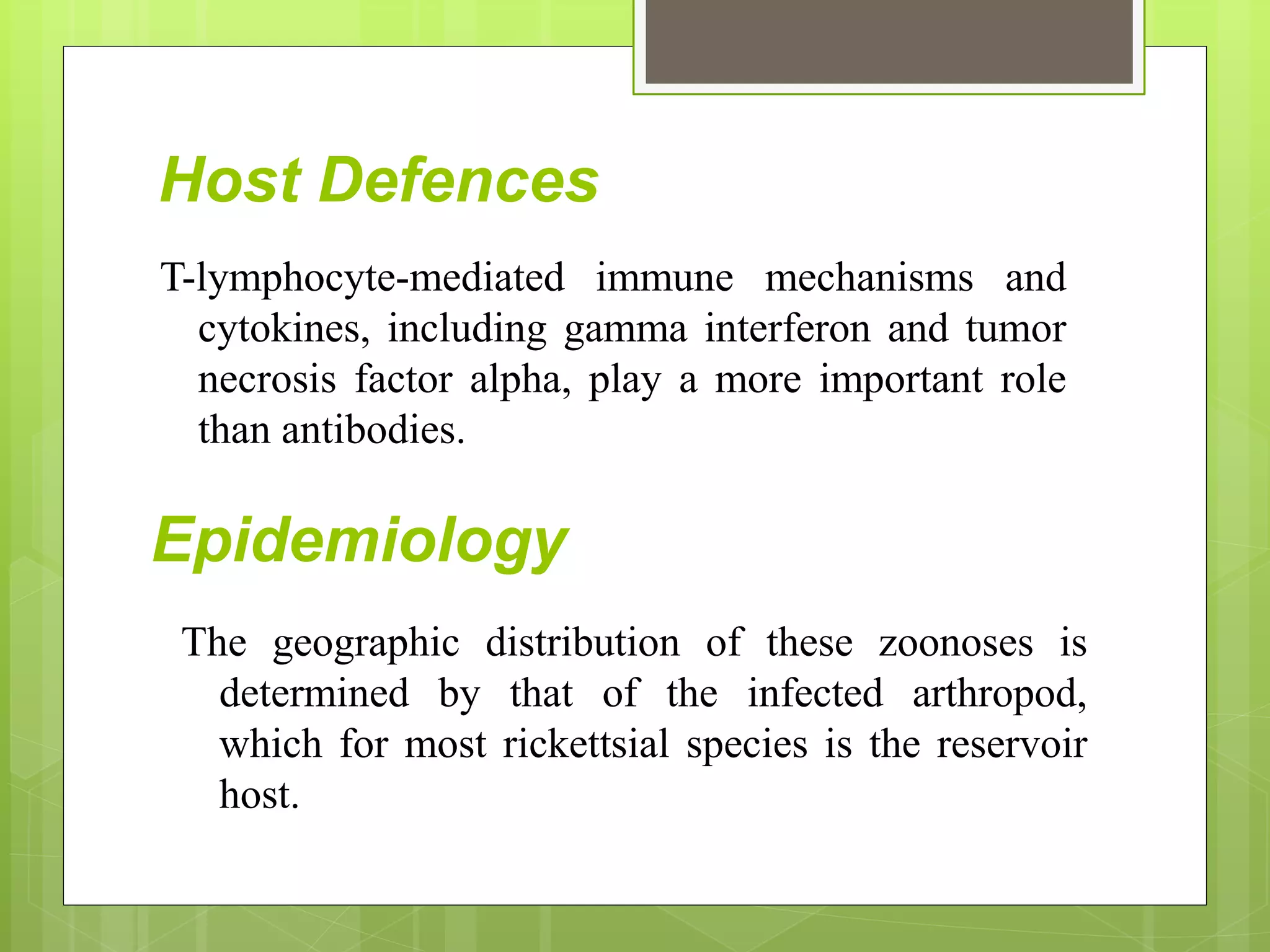 Host Defences

T-lymphocyte-mediated immune mechanisms and cytokines, including gamma interferon and tumor necrosis factor alpha, play a more important role than antibodies.

Epidemiology

The geographic distribution of these zoonoses is determined by that of the infected arthropod, which for most rickettsial species is the reservoir host.